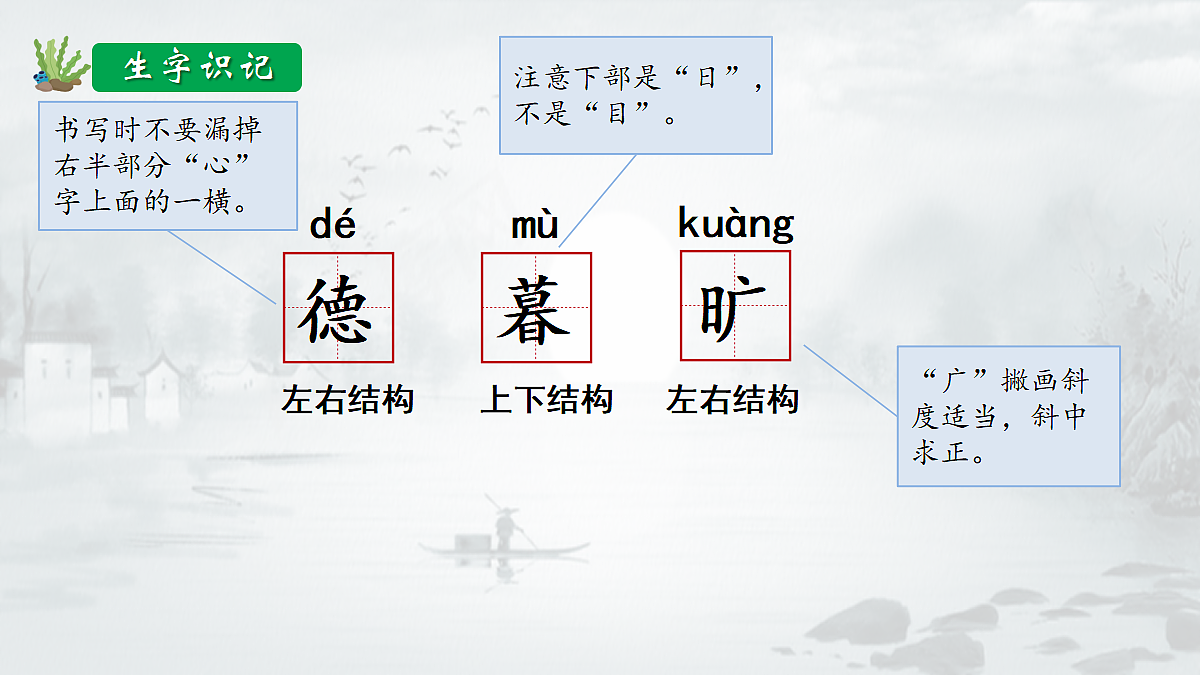 生字识记

书写时不要漏掉右半部分“心”字上面的一横。

注意下部是“日”，不是“目”。

dé
德
左右结构

mù
暮
上下结构

kuàng
旷
左右结构

“广”撇画斜度适当，斜中求正。